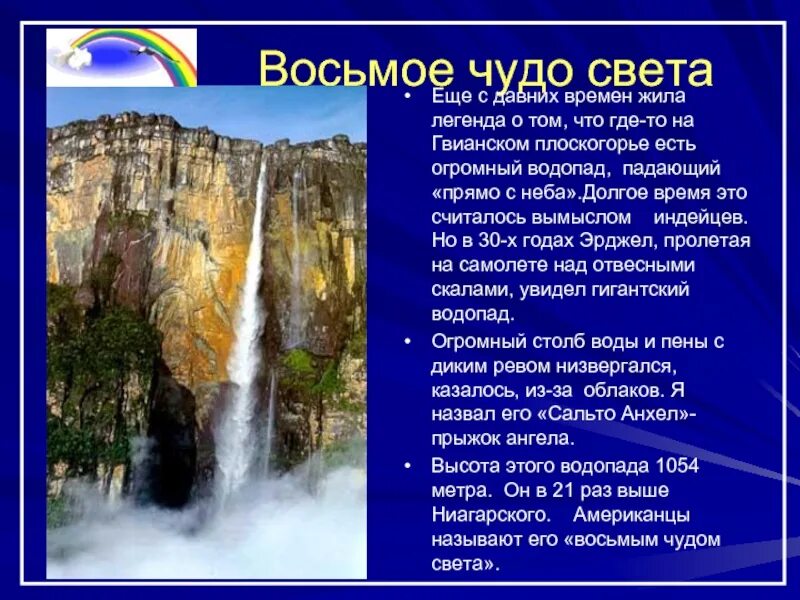 Восьмое чудо света

• Еще с давних времен жила легенда о том, что где-то на Гвианском плоскогорье есть огромный водопад, падающий «прямо с неба».Долгое время это считалось вымыслом индейцев. Но в 30-х годах Эрджел, пролетая на самолете над отвесными скалами, увидел гигантский водопад.

• Огромный столб воды и пены с диким ревом низвергался, казалось, из-за облаков. Я назвал его «Сальто Анхел»- прыжок ангела.

• Высота этого водопада 1054 метра. Он в 21 раз выше Ниагарского. Американцы называют его «восьмым чудом света».